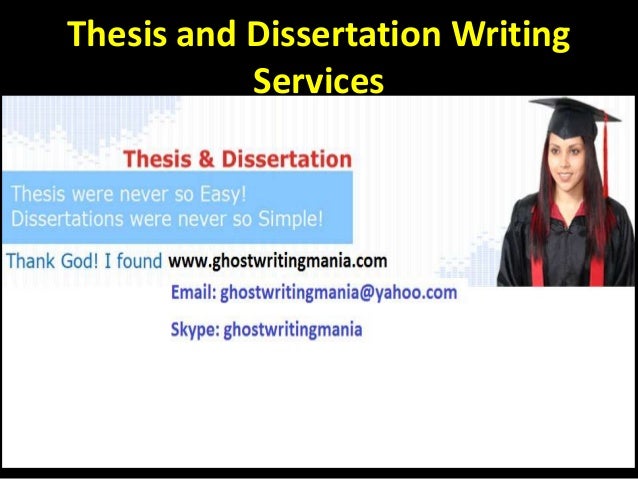 Thesis and Dissertation Writing Services

Thesis & Dissertation

Thesis were never so Easy!
Dissertations were never so Simple!

Thank God! I found www.ghostwritingmania.com

Email: ghostwritingmania@yahoo.com

Skype: ghostwritingmania